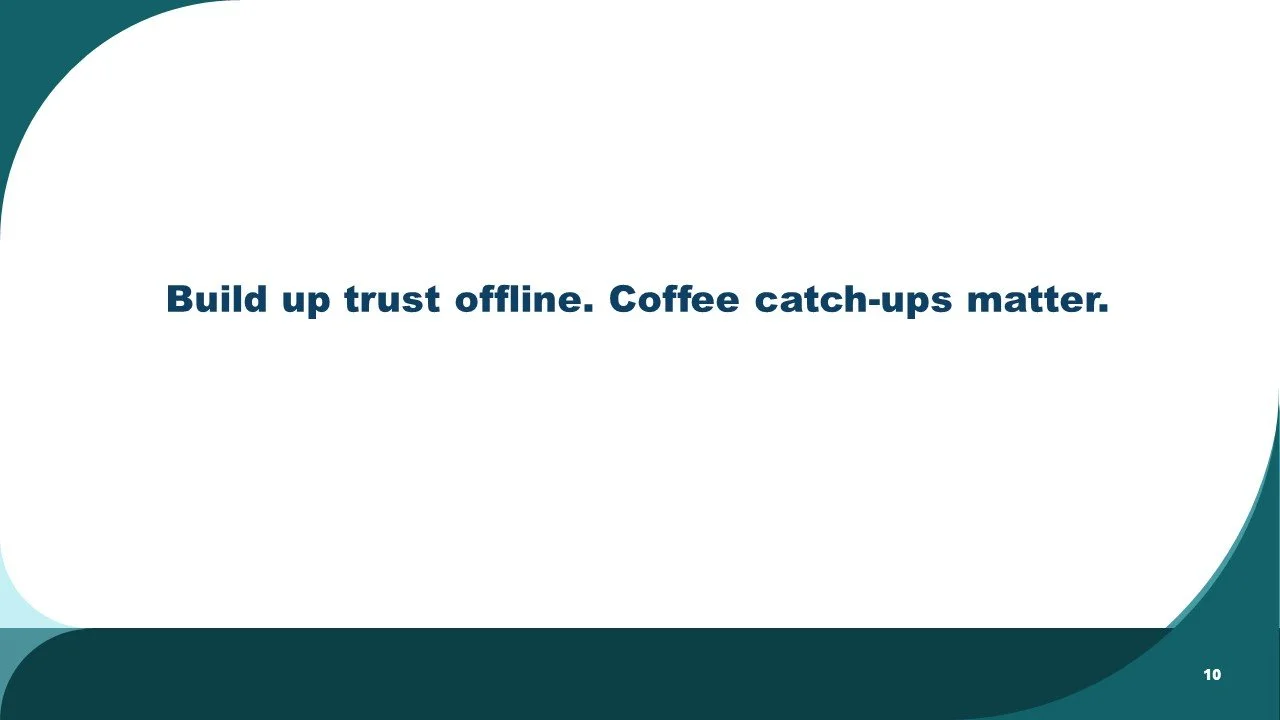 Build up trust offline. Coffee catch-ups matter.

10